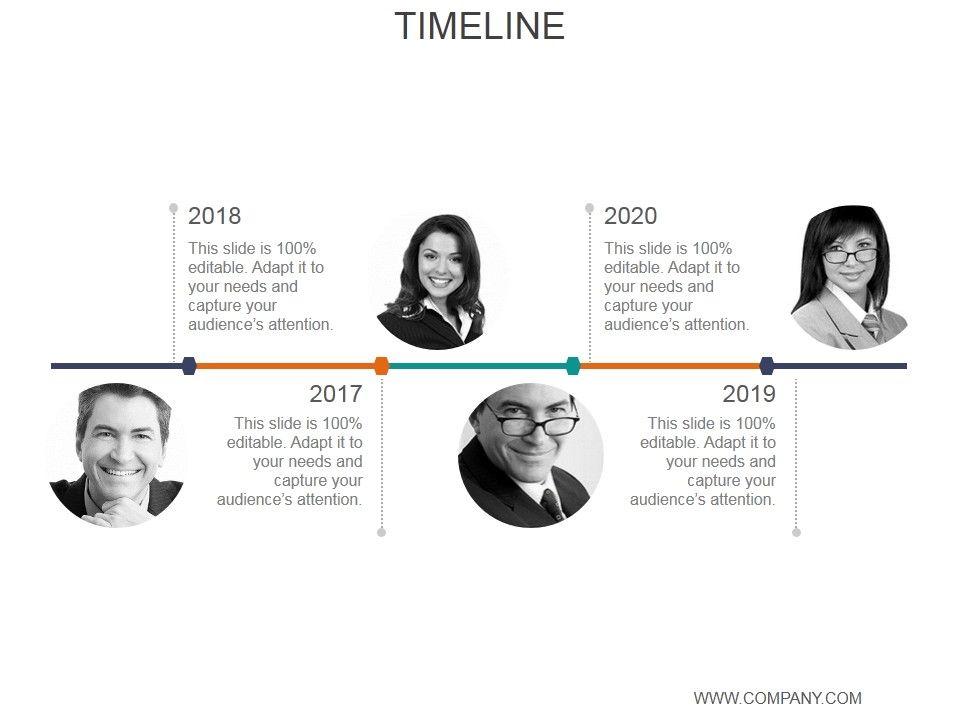 TIMELINE

2018

This slide is 100% editable. Adapt it to your needs and capture your audience's attention.

2020

This slide is 100% editable. Adapt it to your needs and capture your audience's attention.

2017

This slide is 100% editable. Adapt it to your needs and capture your audience's attention.

2019

This slide is 100% editable. Adapt it to your needs and capture your audience's attention.

WWW.COMPANY.COM